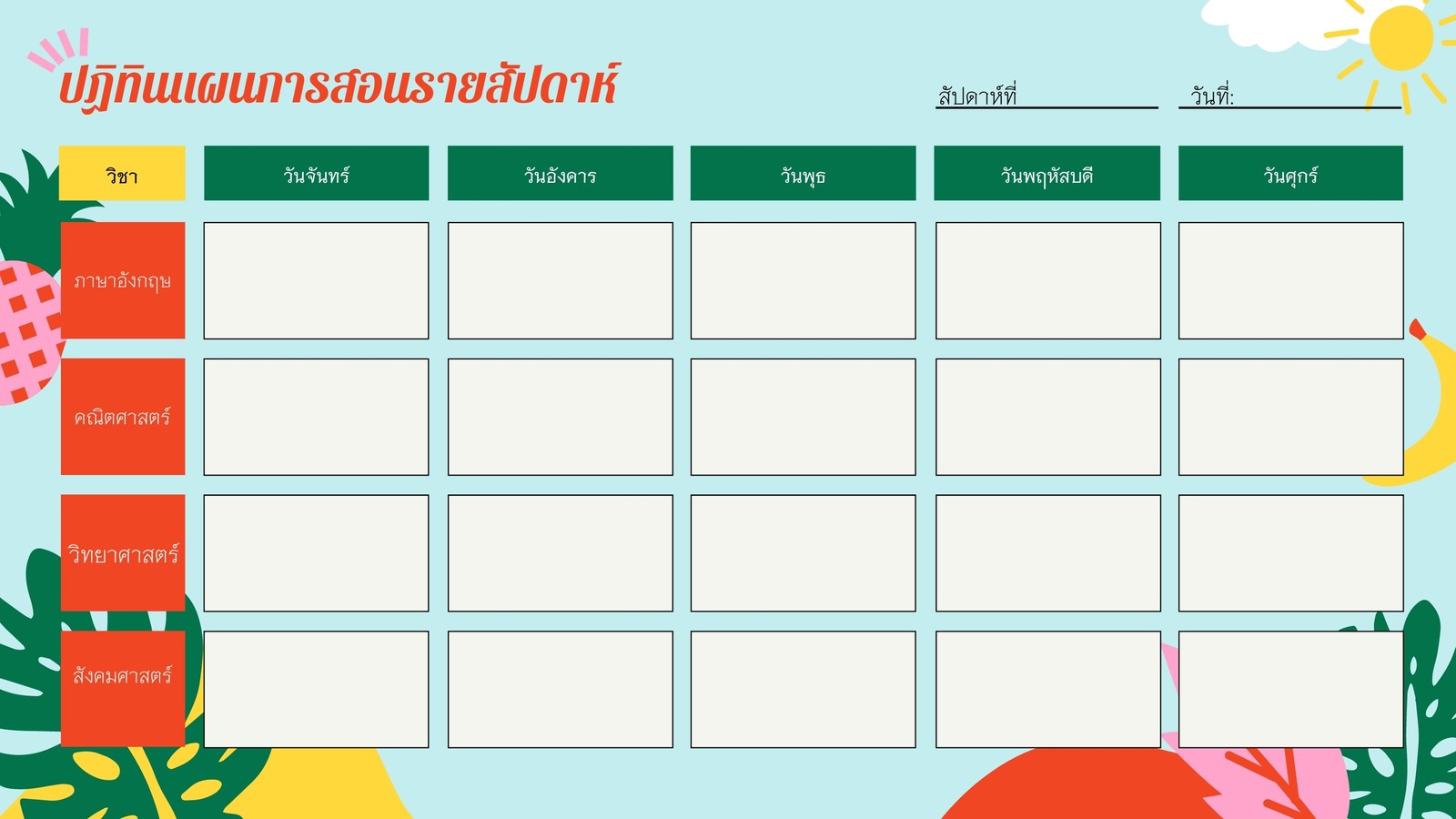 ปฏิทินแผนการสอนรายสัปดาห์

สัปดาห์ที่

วันที่:

| วิชา | วันจันทร์ | วันอังคาร | วันพุธ | วันพฤหัสบดี | วันศุกร์ |
|---|---|---|---|---|---|
| ภาษาอังกฤษ | | | | | |
| คณิตศาสตร์ | | | | | |
| วิทยาศาสตร์ | | | | | |
| สังคมศาสตร์ | | | | | |